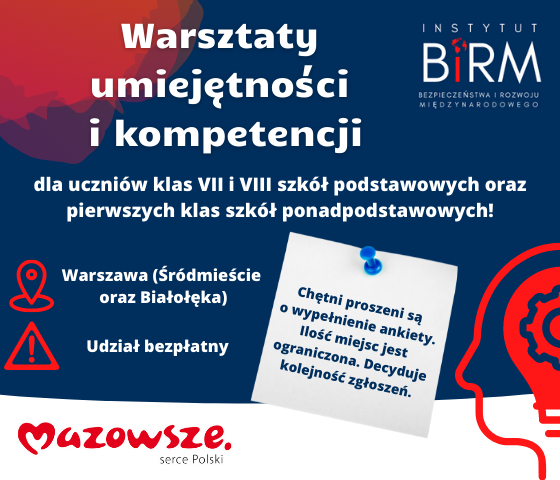 Warsztaty umiejętności i kompetencji

INSTYTUT
BiRM
BEZPIECZEŃSTWA I ROZWOJU MIĘDZYNARODOWEGO

dla uczniów klas VII i VIII szkół podstawowych oraz pierwszych klas szkół ponadpodstawowych!

Warszawa (Śródmieście oraz Białołęka)

Udział bezpłatny

Chętni proszeni są o wypełnienie ankiety. Ilość miejsc jest ograniczona. Decyduje kolejność zgłoszeń.

Mazowsze.
serce Polski